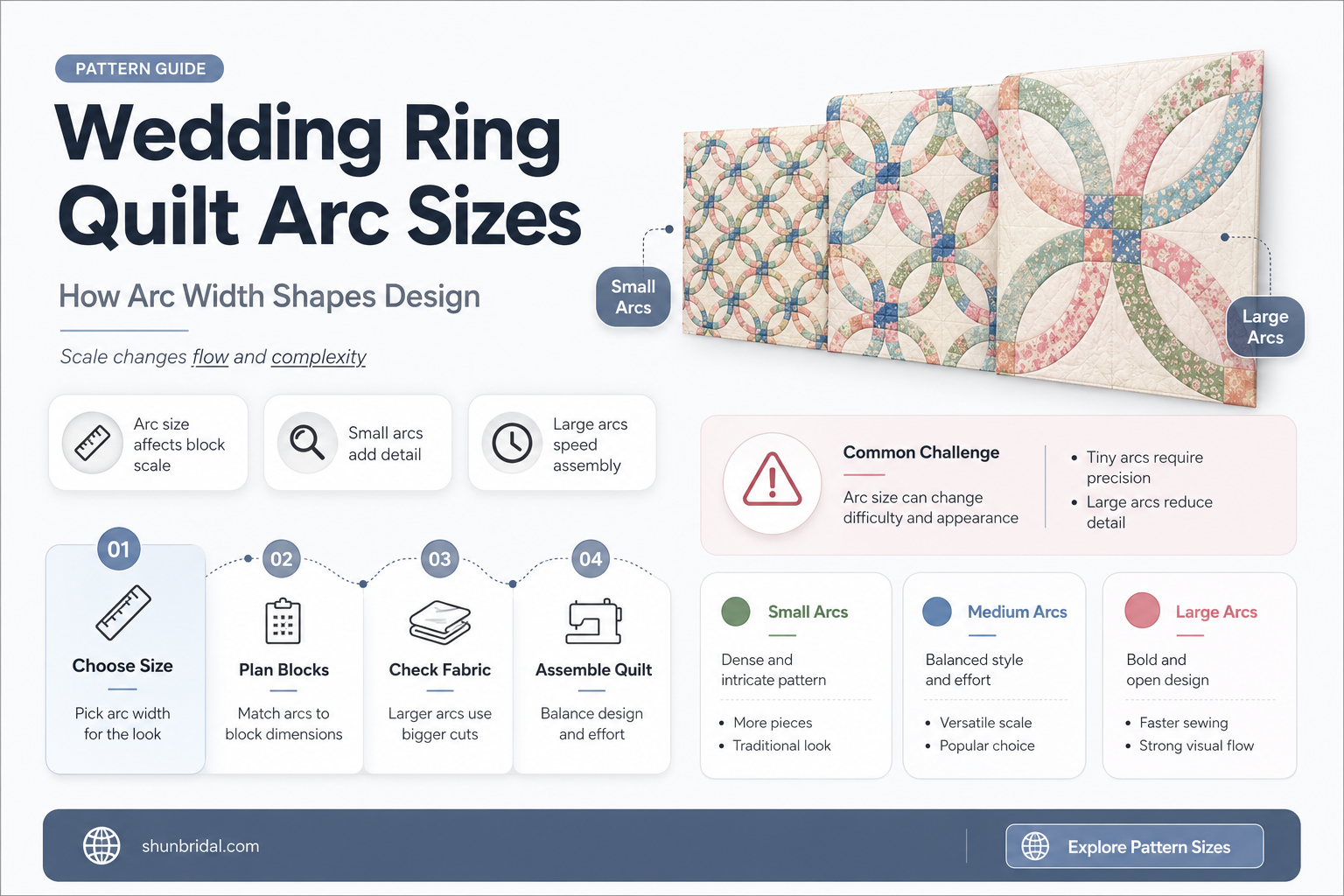 PATTERN GUIDE

Wedding Ring Quilt Arc Sizes

How Arc Width Shapes Design

Scale changes flow and complexity

Small Arcs

Large Arcs

Arc size affects block scale

Small arcs add detail

Large arcs speed assembly

Common Challenge

Arc size can change difficulty and appearance

• Tiny arcs require precision
• Large arcs reduce detail

01
Choose Size
Pick arc width for the look

02
Plan Blocks
Match arcs to block dimensions

03
Check Fabric
Larger arcs use bigger cuts

04
Assemble Quilt
Balance design and effort

Small Arcs
Dense and intricate pattern
• More pieces
• Traditional look

Medium Arcs
Balanced style and effort
• Versatile scale
• Popular choice

Large Arcs
Bold and open design
• Faster sewing
• Strong visual flow

shunbridal.com

Explore Pattern Sizes